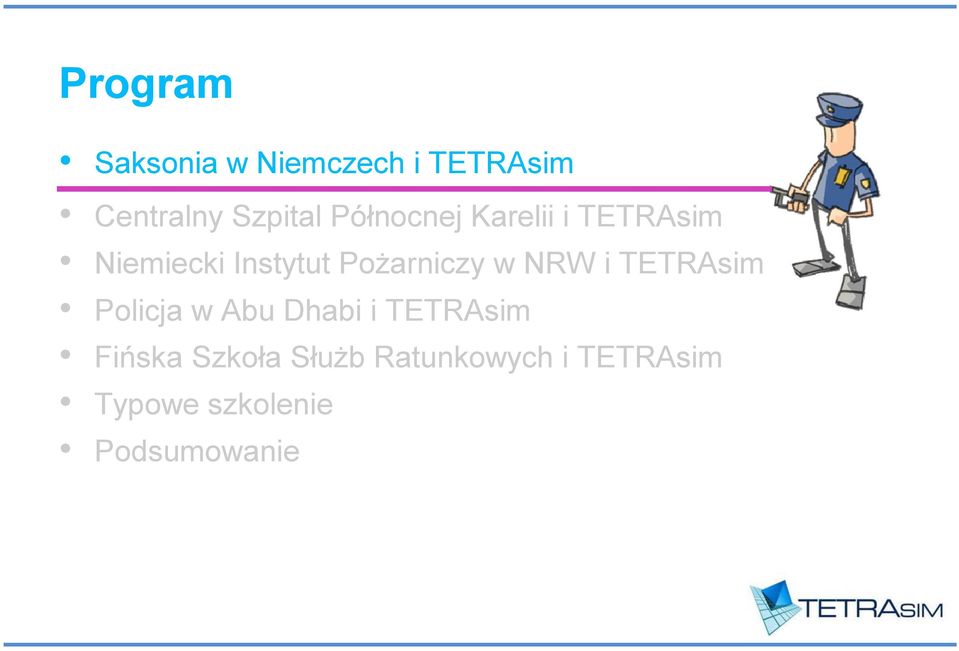 Program

• Saksonia w Niemczech i TETRAsim
• Centralny Szpital Północnej Karelii i TETRAsim
• Niemiecki Instytut Pożarniczy w NRW i TETRAsim
• Policja w Abu Dhabi i TETRAsim
• Fińska Szkoła Służb Ratunkowych i TETRAsim
• Typowe szkolenie
• Podsumowanie

TETRAsim